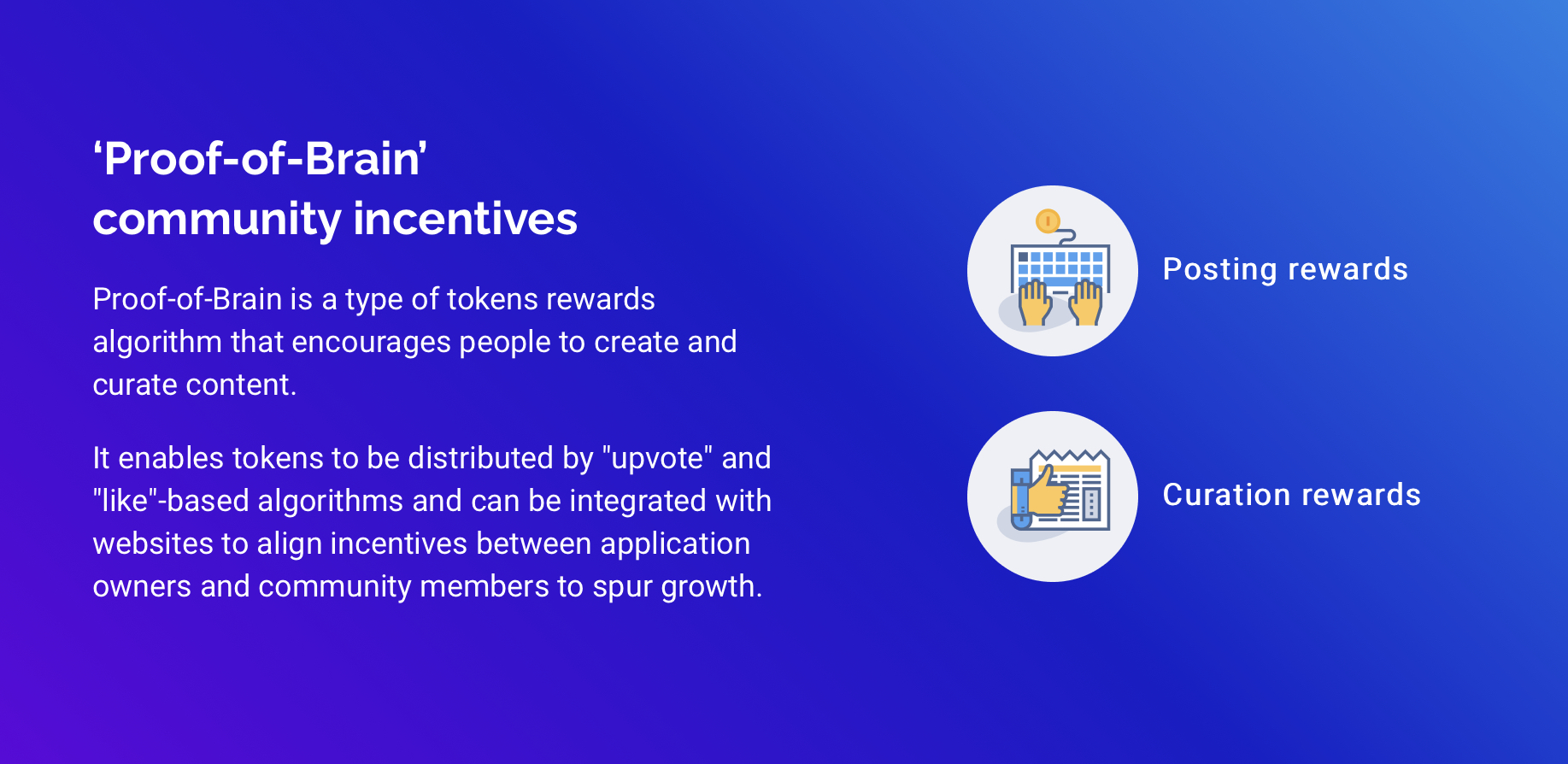 ‘Proof-of-Brain’
community incentives

Proof-of-Brain is a type of tokens rewards algorithm that encourages people to create and curate content.

It enables tokens to be distributed by "upvote" and "like"-based algorithms and can be integrated with websites to align incentives between application owners and community members to spur growth.

Posting rewards

Curation rewards